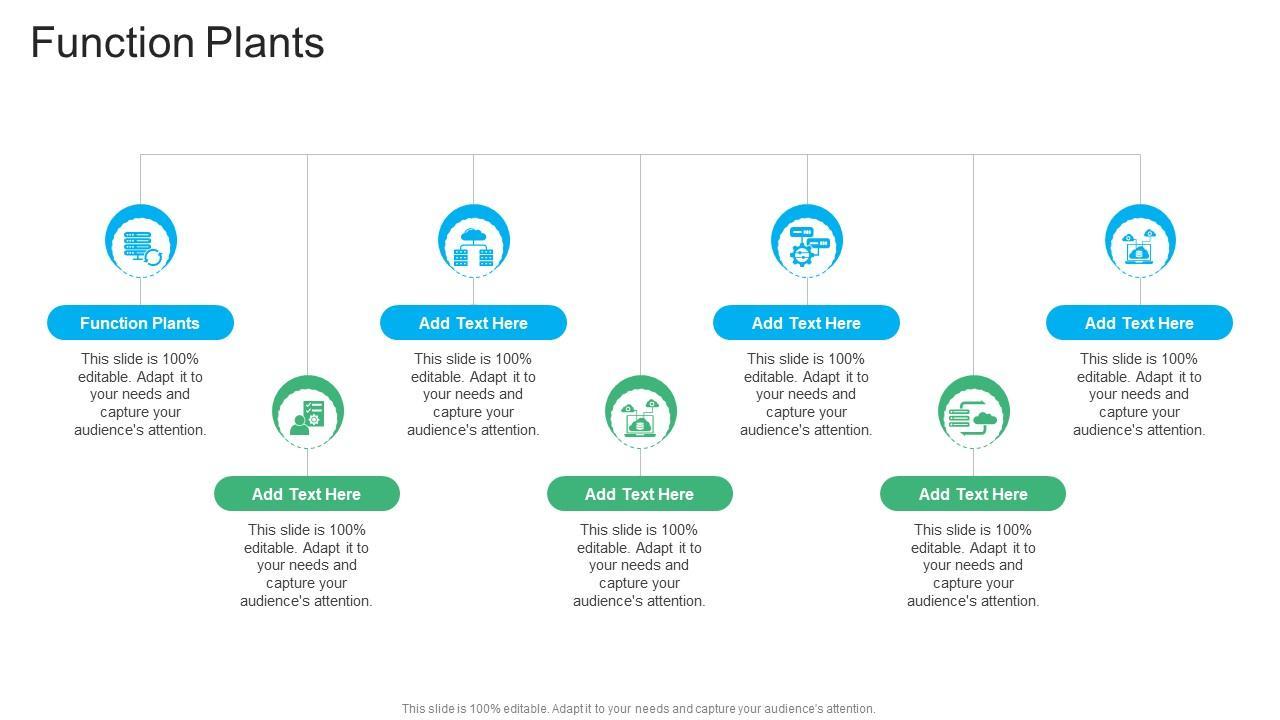 Function Plants

Function Plants

This slide is 100% editable. Adapt it to your needs and capture your audience's attention.

Add Text Here

This slide is 100% editable. Adapt it to your needs and capture your audience's attention.

Add Text Here

This slide is 100% editable. Adapt it to your needs and capture your audience's attention.

Add Text Here

This slide is 100% editable. Adapt it to your needs and capture your audience's attention.

Add Text Here

This slide is 100% editable. Adapt it to your needs and capture your audience's attention.

Add Text Here

This slide is 100% editable. Adapt it to your needs and capture your audience's attention.

Add Text Here

This slide is 100% editable. Adapt it to your needs and capture your audience's attention.

This slide is 100% editable. Adapt it to your needs and capture your audience's attention.